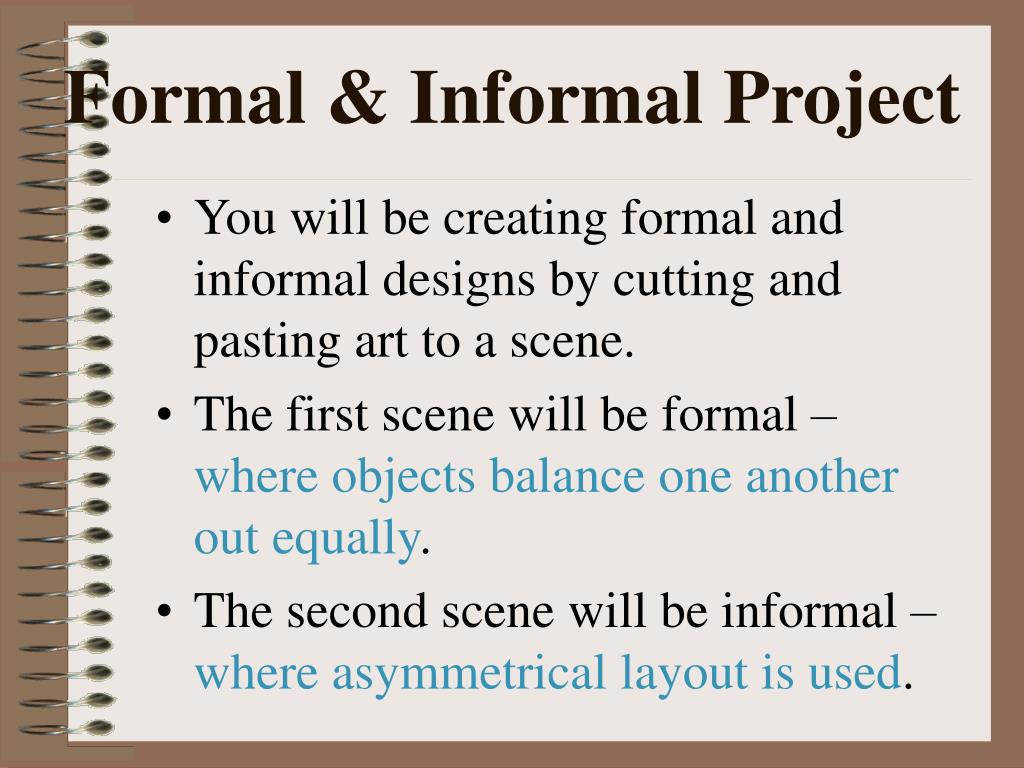 Formal & Informal Project

• You will be creating formal and informal designs by cutting and pasting art to a scene.

• The first scene will be formal – where objects balance one another out equally.

• The second scene will be informal – where asymmetrical layout is used.